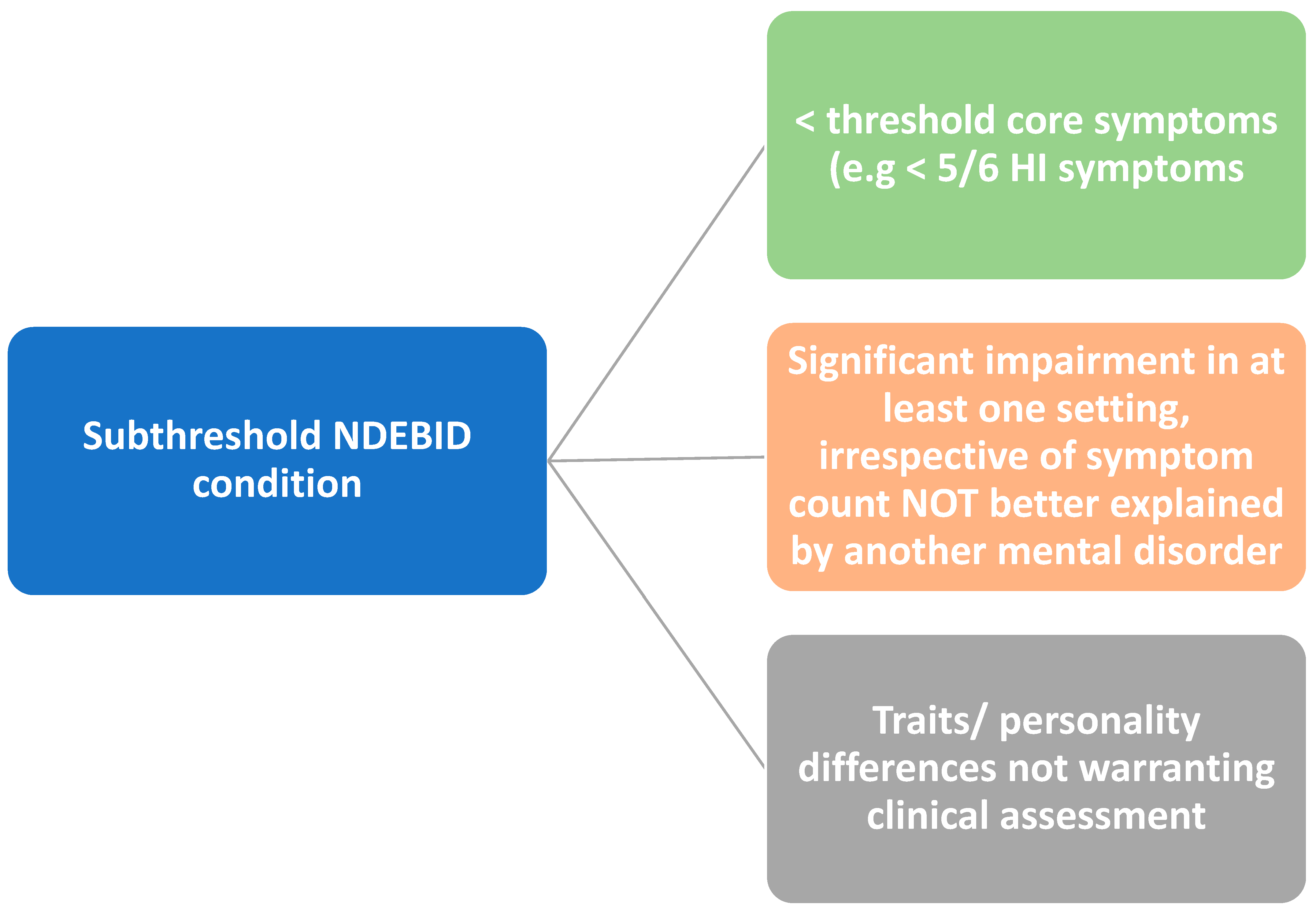 Subthreshold NDEBID condition

< threshold core symptoms (e.g < 5/6 HI symptoms

Significant impairment in at least one setting, irrespective of symptom count NOT better explained by another mental disorder

Traits/ personality differences not warranting clinical assessment